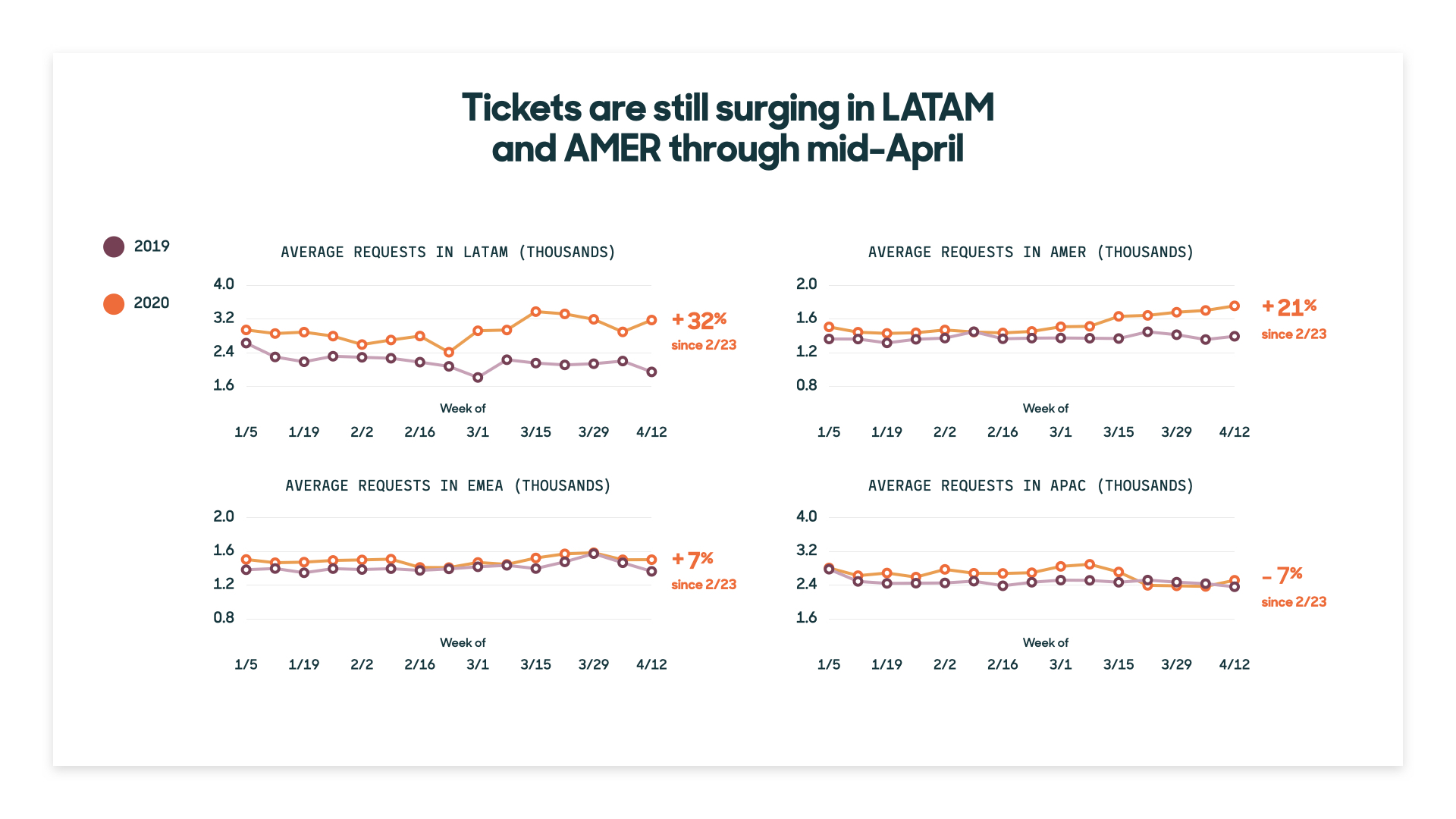 Tickets are still surging in LATAM and AMER through mid-April

2019

2020

AVERAGE REQUESTS IN LATAM (THOUSANDS)

4.0
3.2
2.4
1.6

+32%
since 2/23

Week of

1/5 1/19 2/2 2/16 3/1 3/15 3/29 4/12

AVERAGE REQUESTS IN AMER (THOUSANDS)

2.0
1.6
1.2
0.8

+21%
since 2/23

Week of

1/5 1/19 2/2 2/16 3/1 3/15 3/29 4/12

AVERAGE REQUESTS IN EMEA (THOUSANDS)

2.0
1.6
1.2
0.8

+7%
since 2/23

Week of

1/5 1/19 2/2 2/16 3/1 3/15 3/29 4/12

AVERAGE REQUESTS IN APAC (THOUSANDS)

4.0
3.2
2.4
1.6

-7%
since 2/23

Week of

1/5 1/19 2/2 2/16 3/1 3/15 3/29 4/12